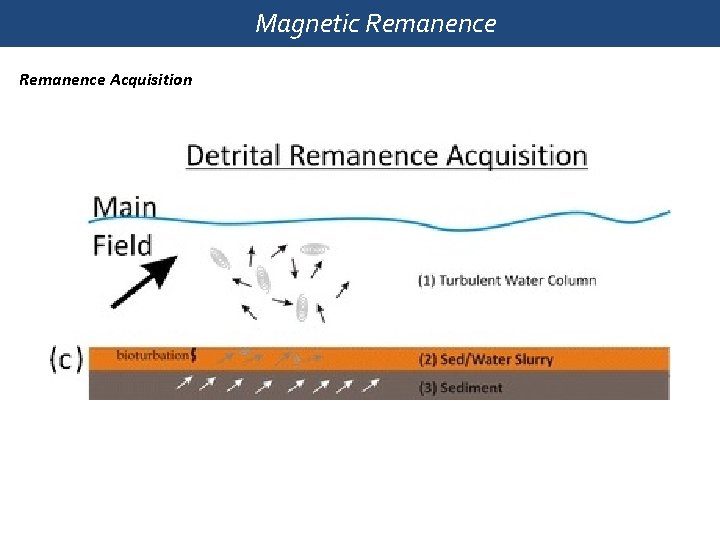 Magnetic Remanence

Remanence Acquisition

Detrital Remanence Acquisition

Main Field

(1) Turbulent Water Column

(c)

bioturbation

(2) Sed/Water Slurry

(3) Sediment